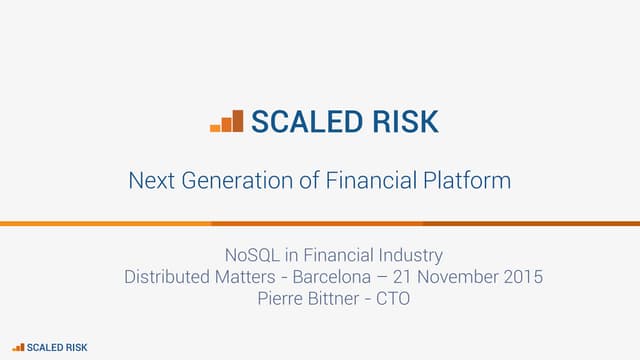 SCALED RISK

Next Generation of Financial Platform

NoSQL in Financial Industry
Distributed Matters - Barcelona – 21 November 2015
Pierre Bittner - CTO

SCALED RISK